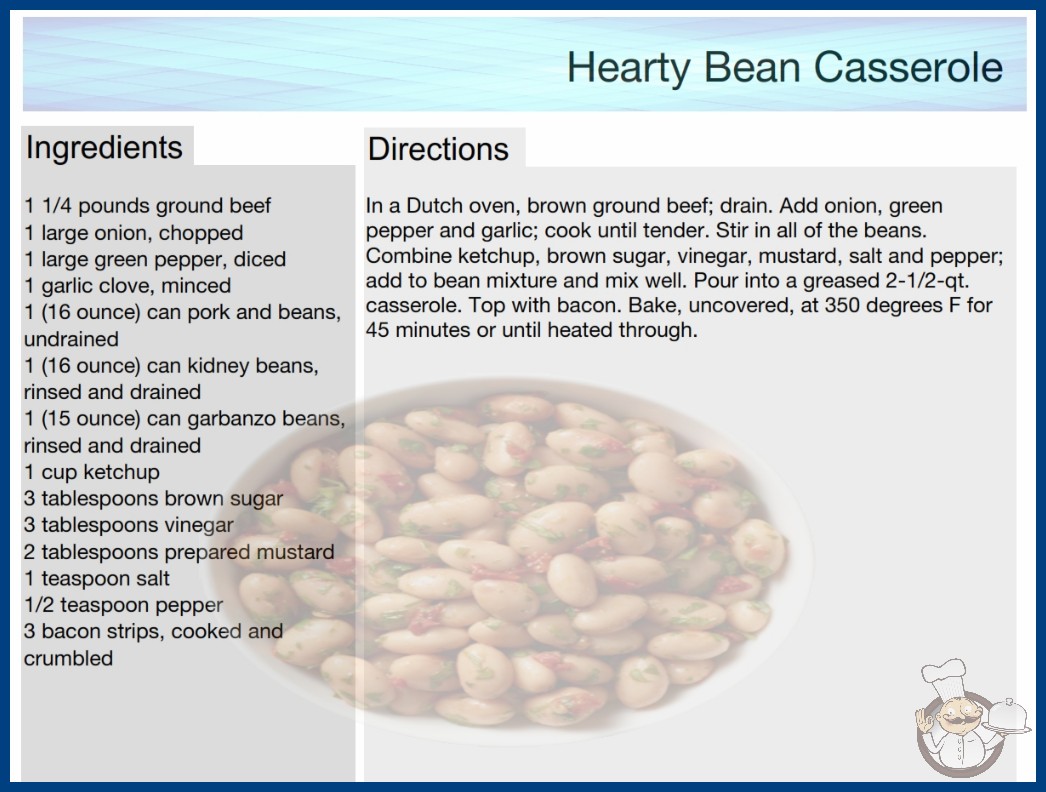 Hearty Bean Casserole

Ingredients

1 1/4 pounds ground beef
1 large onion, chopped
1 large green pepper, diced
1 garlic clove, minced
1 (16 ounce) can pork and beans, undrained
1 (16 ounce) can kidney beans, rinsed and drained
1 (15 ounce) can garbanzo beans, rinsed and drained
1 cup ketchup
3 tablespoons brown sugar
3 tablespoons vinegar
2 tablespoons prepared mustard
1 teaspoon salt
1/2 teaspoon pepper
3 bacon strips, cooked and crumbled

Directions

In a Dutch oven, brown ground beef; drain. Add onion, green pepper and garlic; cook until tender. Stir in all of the beans. Combine ketchup, brown sugar, vinegar, mustard, salt and pepper; add to bean mixture and mix well. Pour into a greased 2-1/2-qt. casserole. Top with bacon. Bake, uncovered, at 350 degrees F for 45 minutes or until heated through.